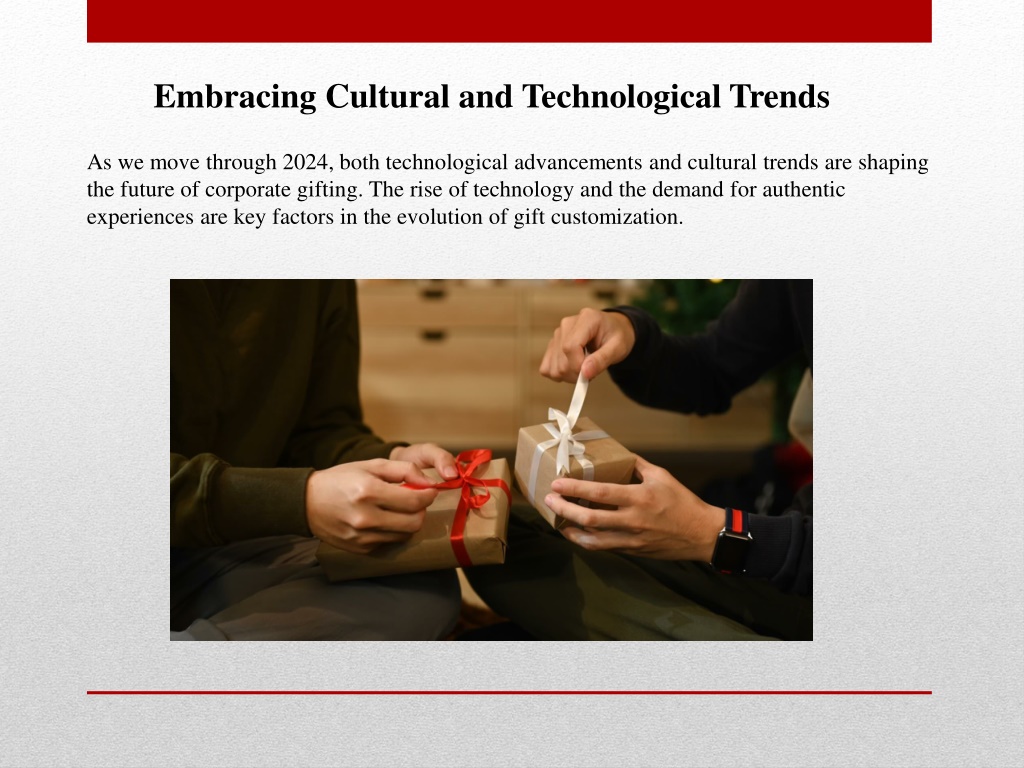 Embracing Cultural and Technological Trends

As we move through 2024, both technological advancements and cultural trends are shaping the future of corporate gifting. The rise of technology and the demand for authentic experiences are key factors in the evolution of gift customization.